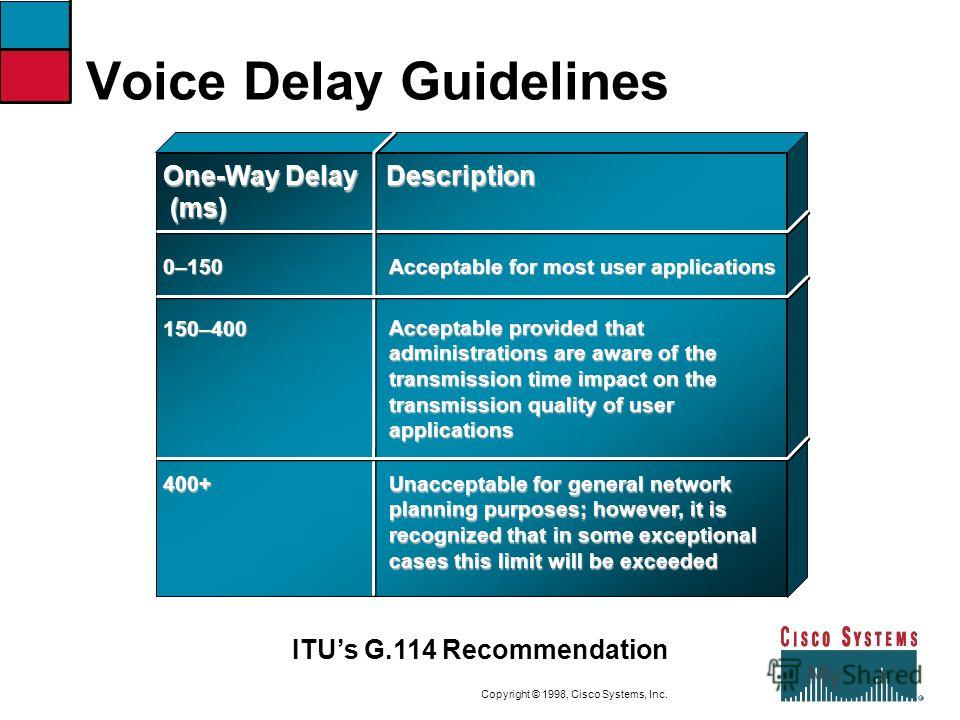 Voice Delay Guidelines

| One-Way Delay (ms) | Description |
|---|---|
| 0–150 | Acceptable for most user applications |
| 150–400 | Acceptable provided that administrations are aware of the transmission time impact on the transmission quality of user applications |
| 400+ | Unacceptable for general network planning purposes; however, it is recognized that in some exceptional cases this limit will be exceeded |

ITU's G.114 Recommendation

Copyright © 1998, Cisco Systems, Inc.

CISCO SYSTEMS

MyShared